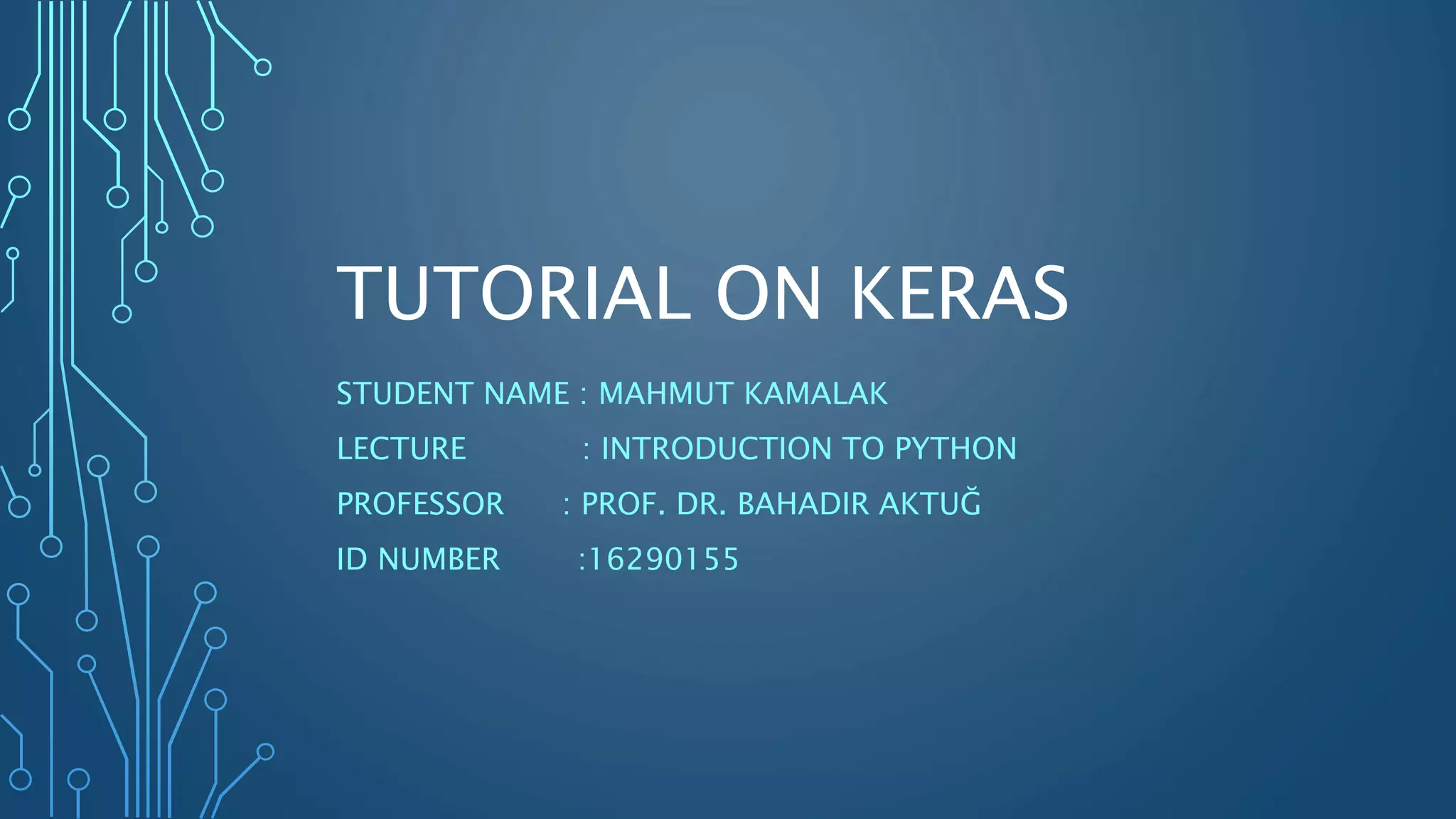 TUTORIAL ON KERAS

STUDENT NAME : MAHMUT KAMALAK

LECTURE : INTRODUCTION TO PYTHON

PROFESSOR : PROF. DR. BAHADIR AKTUĞ

ID NUMBER :16290155